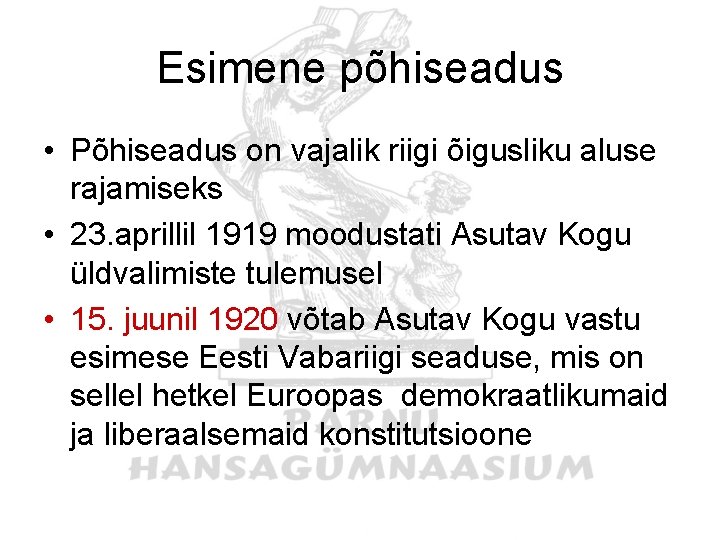 Esimene põhiseadus

• Põhiseadus on vajalik riigi õigusliku aluse rajamiseks

• 23.aprillil 1919 moodustati Asutav Kogu üldvalimiste tulemusel

• 15. juunil 1920 võtab Asutav Kogu vastu esimese Eesti Vabariigi seaduse, mis on sellel hetkel Euroopas  demokraatlikumaid ja liberaalsemaid konstitutsioone

PÄRNU
HANSAGÜMNAASIUM